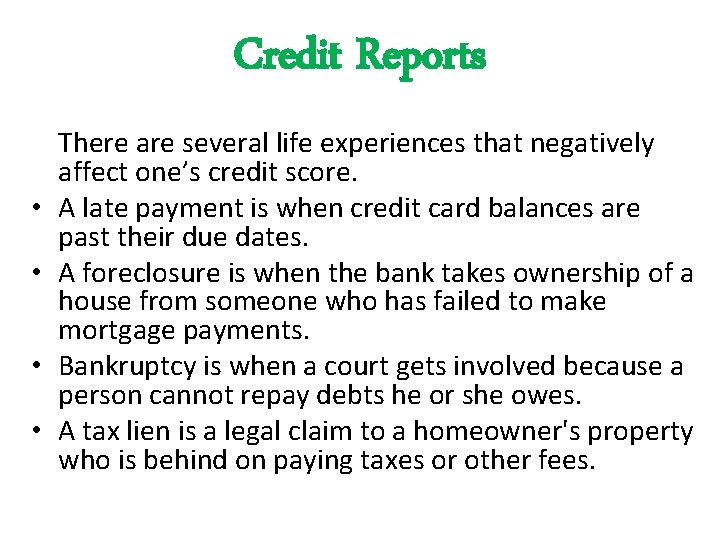 Credit Reports

There are several life experiences that negatively affect one’s credit score.

• A late payment is when credit card balances are past their due dates.
• A foreclosure is when the bank takes ownership of a house from someone who has failed to make mortgage payments.
• Bankruptcy is when a court gets involved because a person cannot repay debts he or she owes.
• A tax lien is a legal claim to a homeowner's property who is behind on paying taxes or other fees.